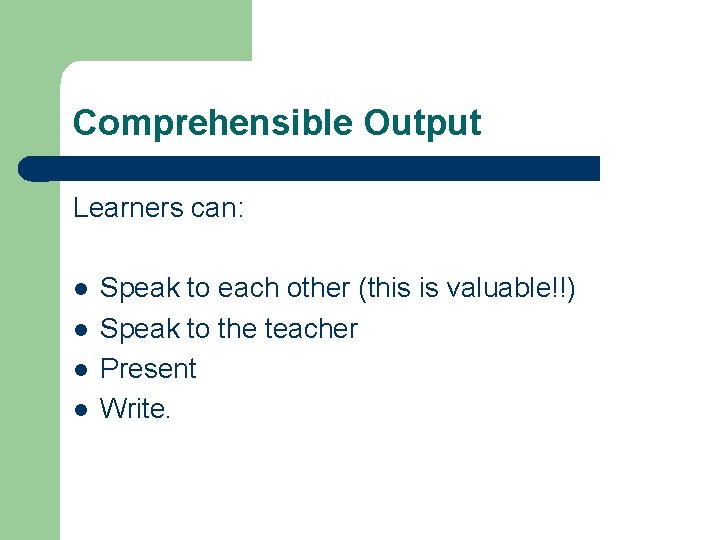 Comprehensible Output

Learners can:

- Speak to each other (this is valuable!!)
- Speak to the teacher
- Present
- Write.